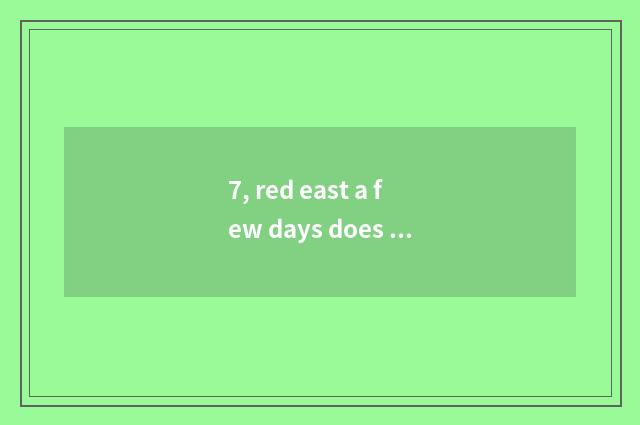 7, red east a few days does ...